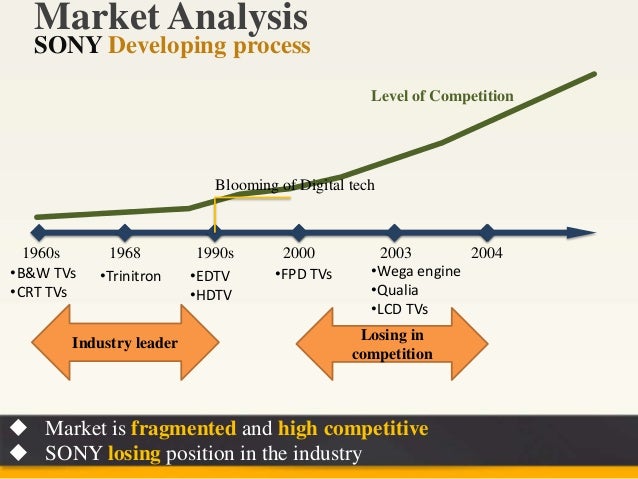 Market Analysis
SONY Developing process

Level of Competition

Blooming of Digital tech

1960s
•B&W TVs
•CRT TVs

1968
•Trinitron

1990s
•EDTV
•HDTV

2000
•FPD TVs

2003
•Wega engine
•Qualia
•LCD TVs

2004

Industry leader

Losing in competition

◆ Market is fragmented and high competitive
◆ SONY losing position in the industry